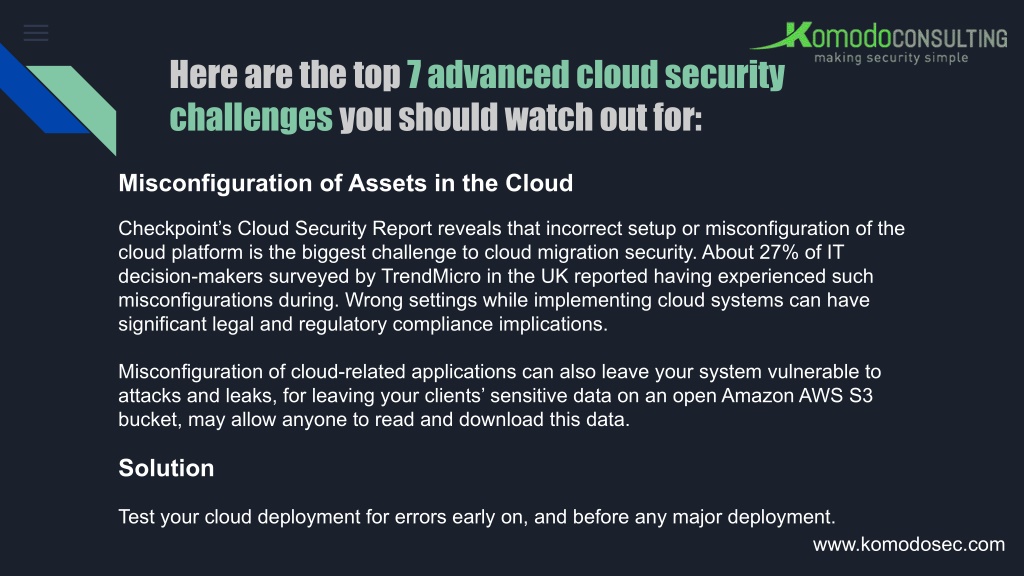 KomodoCONSULTING
making security simple

Here are the top 7 advanced cloud security challenges you should watch out for:

Misconfiguration of Assets in the Cloud

Checkpoint's Cloud Security Report reveals that incorrect setup or misconfiguration of the cloud platform is the biggest challenge to cloud migration security. About 27% of IT decision-makers surveyed by TrendMicro in the UK reported having experienced such misconfigurations during. Wrong settings while implementing cloud systems can have significant legal and regulatory compliance implications.

Misconfiguration of cloud-related applications can also leave your system vulnerable to attacks and leaks, for leaving your clients' sensitive data on an open Amazon AWS S3 bucket, may allow anyone to read and download this data.

Solution

Test your cloud deployment for errors early on, and before any major deployment.

www.komodosec.com